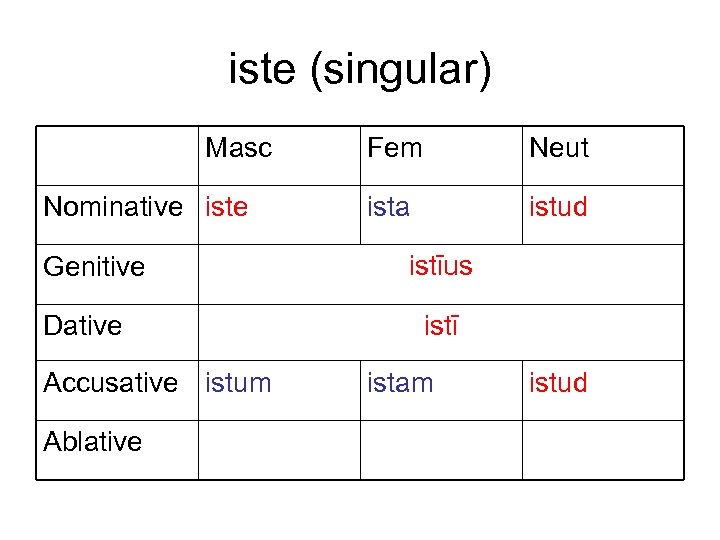 iste (singular)

|  | Masc | Fem | Neut |
|---|---|---|---|
| Nominative | iste | ista | istud |
| Genitive | istīus | | |
| Dative | istī | | |
| Accusative | istum | istam | istud |
| Ablative | | | |